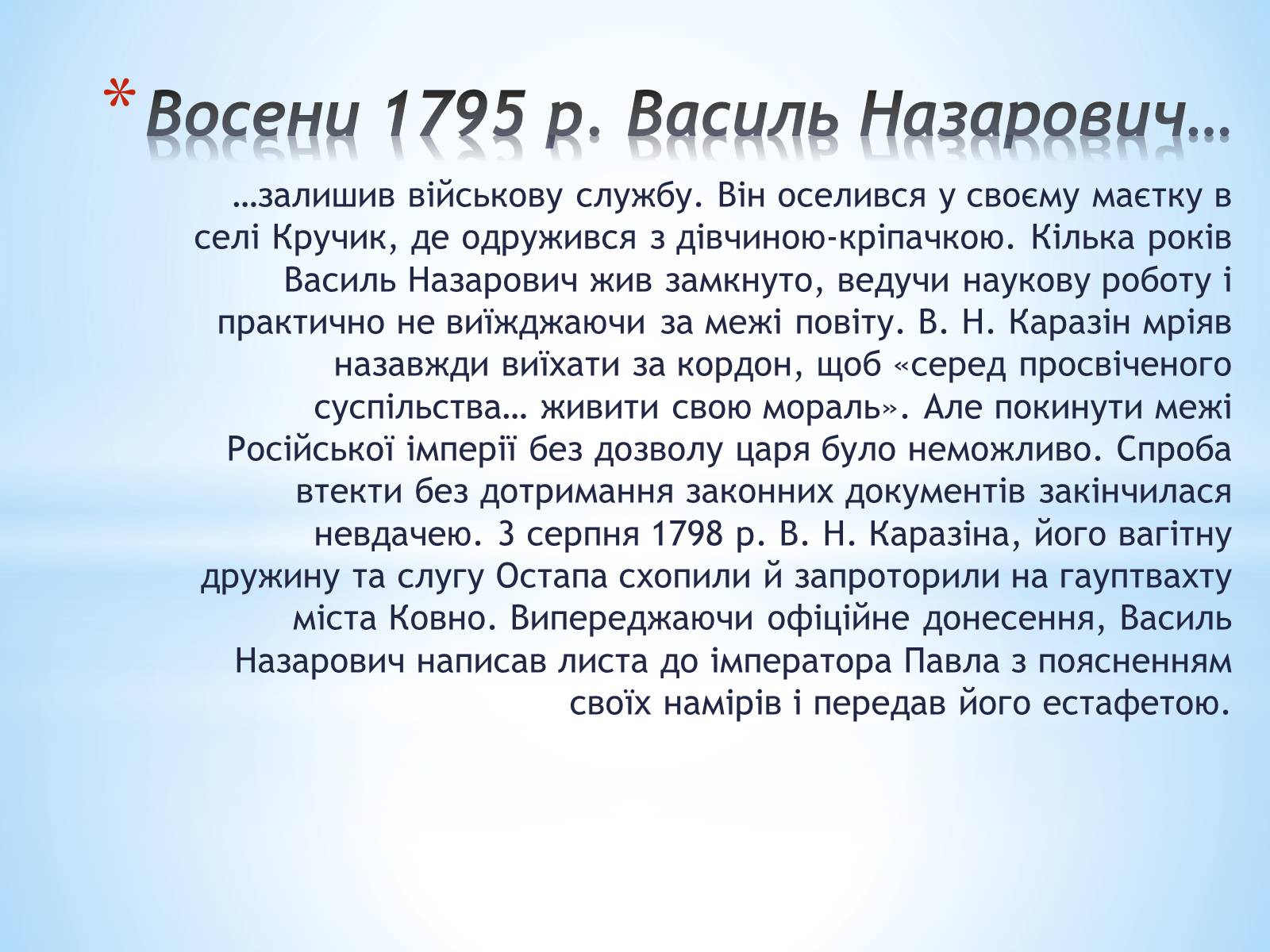 * Восени 1795 р. Василь Назарович…

…залишив військову службу. Він оселився у своєму маєтку в селі Кручик, де одружився з дівчиною-кріпачкою. Кілька років Василь Назарович жив замкнуто, ведучи наукову роботу і практично не виїжджаючи за межі повіту. В. Н. Каразін мріяв назавжди виїхати за кордон, щоб «серед просвіченого суспільства… живити свою мораль». Але покинути межі Російської імперії без дозволу царя було неможливо. Спроба втекти без дотримання законних документів закінчилася невдачею. 3 серпня 1798 р. В. Н. Каразіна, його вагітну дружину та слугу Остапа схопили й запроторили на гауптвахту міста Ковно. Випереджаючи офіційне донесення, Василь Назарович написав листа до імператора Павла з поясненням своїх намірів і передав його естафетою.